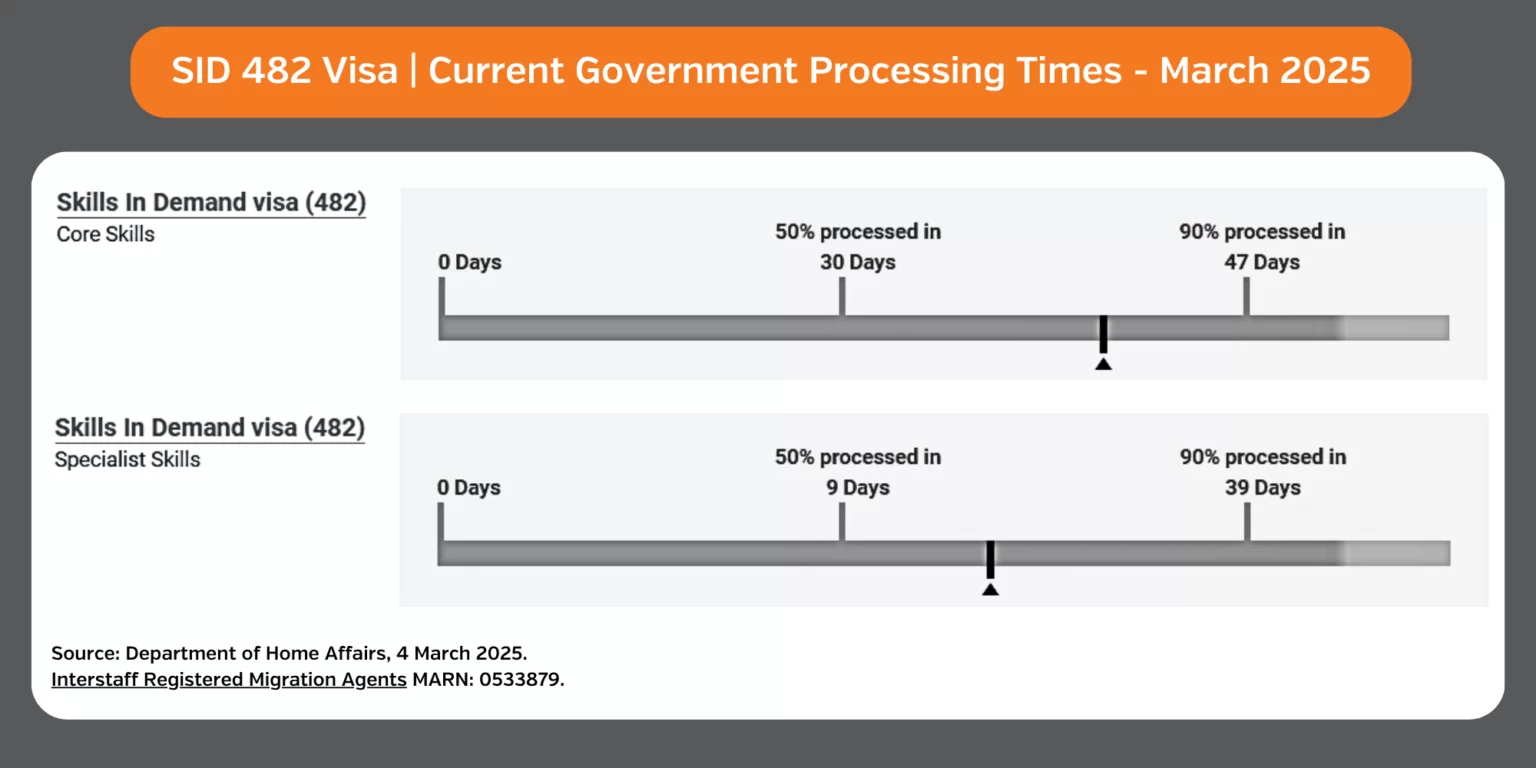 SID 482 Visa | Current Government Processing Times - March 2025

Skills In Demand visa (482)
Core Skills

0 Days

50% processed in
30 Days

90% processed in
47 Days

Skills In Demand visa (482)
Specialist Skills

0 Days

50% processed in
9 Days

90% processed in
39 Days

Source: Department of Home Affairs, 4 March 2025.
Interstaff Registered Migration Agents MARN: 0533879.